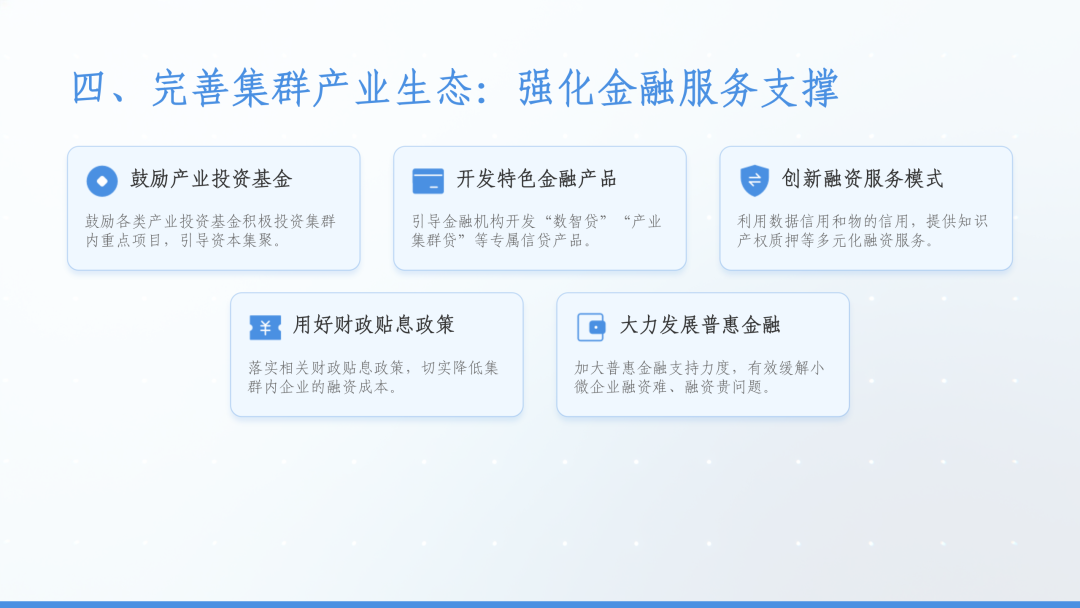 四、完善集群产业生态：强化金融服务支撑

鼓励产业投资基金

鼓励各类产业投资基金积极投资集群内重点项目，引导资本集聚。

开发特色金融产品

引导金融机构开发“数智贷”“产业集群贷”等专属信贷产品。

创新融资服务模式

利用数据信用和物的信用，提供知识产权质押等多元化融资服务。

用好财政贴息政策

落实相关财政贴息政策，切实降低集群内企业的融资成本。

大力发展普惠金融

加大普惠金融支持力度，有效缓解小微企业融资难、融资贵问题。